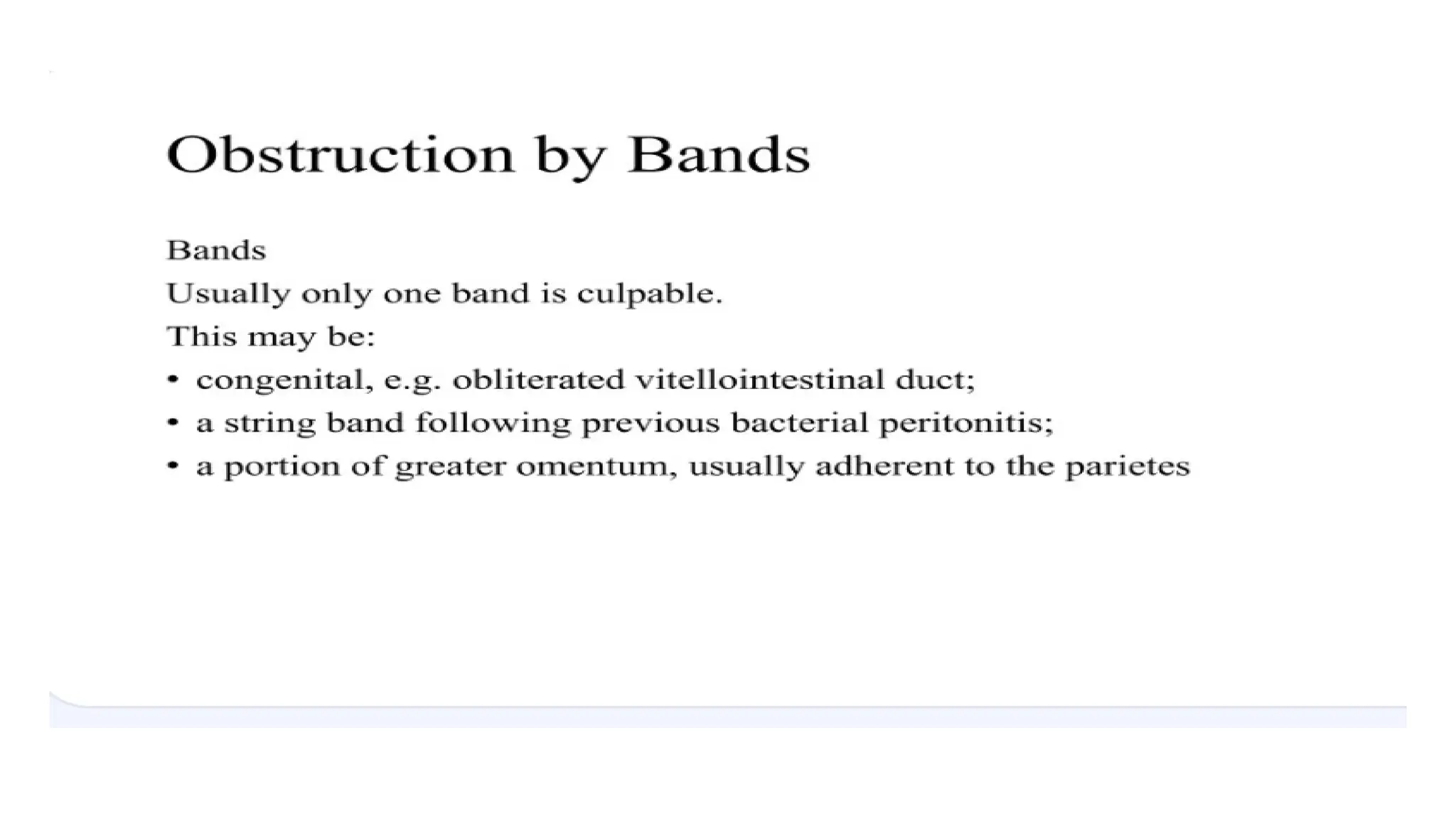 Obstruction by Bands

Bands
Usually only one band is culpable.
This may be:
• congenital, e.g. obliterated vitellointestinal duct;
• a string band following previous bacterial peritonitis;
• a portion of greater omentum, usually adherent to the parietes